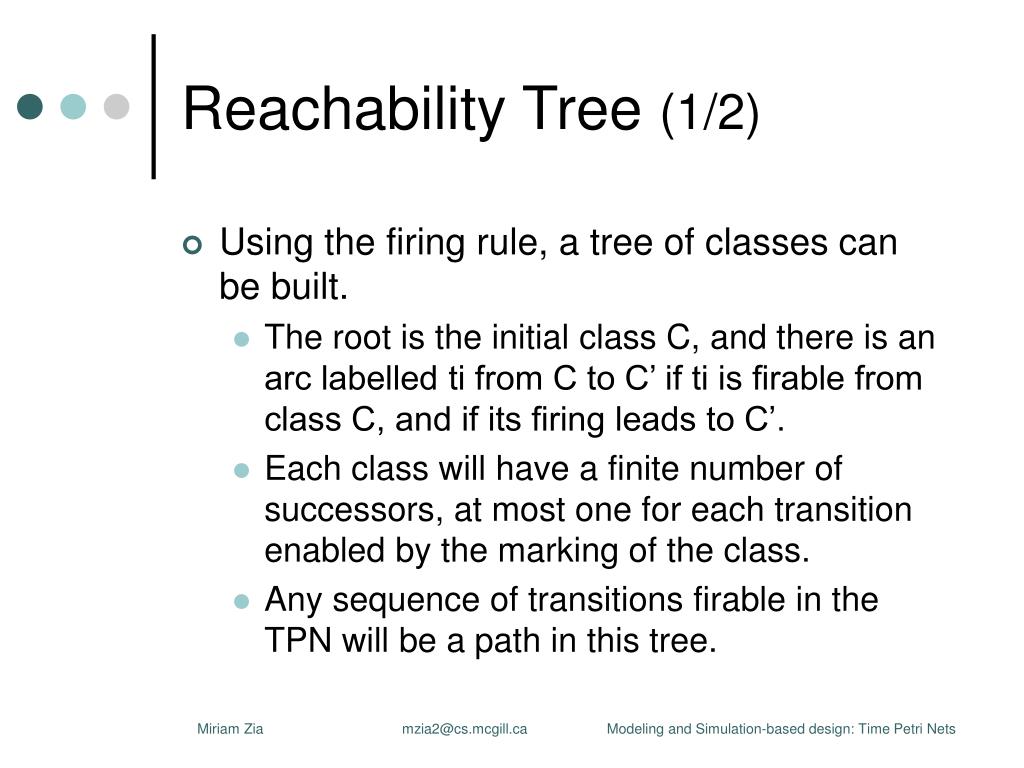 Reachability Tree (1/2)

Using the firing rule, a tree of classes can be built.

The root is the initial class C, and there is an arc labelled ti from C to C’ if ti is firable from class C, and if its firing leads to C’.

Each class will have a finite number of successors, at most one for each transition enabled by the marking of the class.

Any sequence of transitions firable in the TPN will be a path in this tree.

Miriam Zia mzia2@cs.mcgill.ca Modeling and Simulation-based design: Time Petri Nets